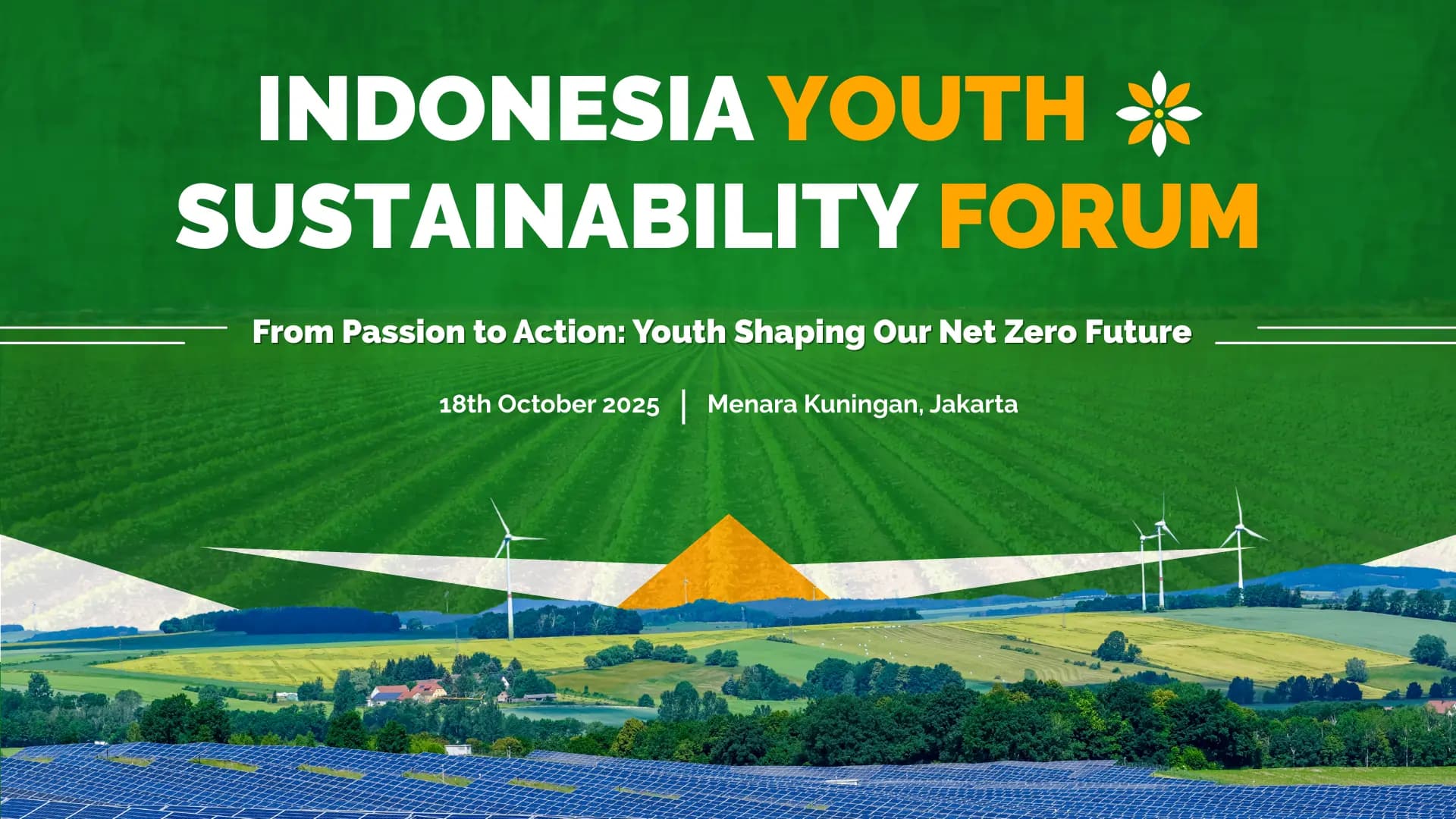 INDONESIA YOUTH SUSTAINABILITY FORUM

From Passion to Action: Youth Shaping Our Net Zero Future

18th October 2025 | Menara Kuningan, Jakarta